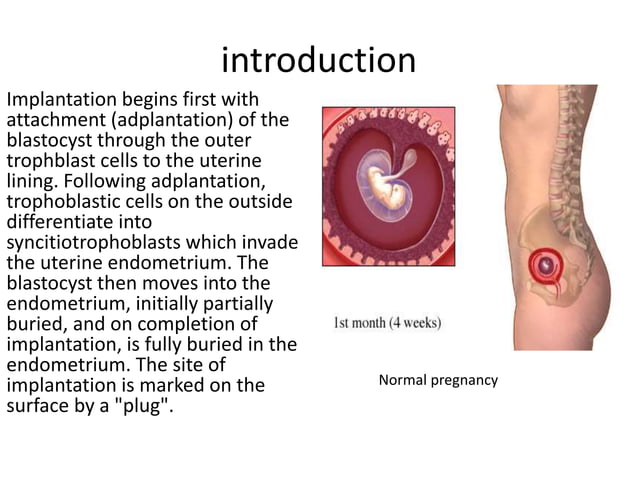 introduction

Implantation begins first with attachment (adplantation) of the blastocyst through the outer trophblast cells to the uterine lining. Following adplantation, trophoblastic cells on the outside differentiate into syncitiotrophoblasts which invade the uterine endometrium. The blastocyst then moves into the endometrium, initially partially buried, and on completion of implantation, is fully buried in the endometrium. The site of implantation is marked on the surface by a "plug".

1st month (4 weeks)

Normal pregnancy